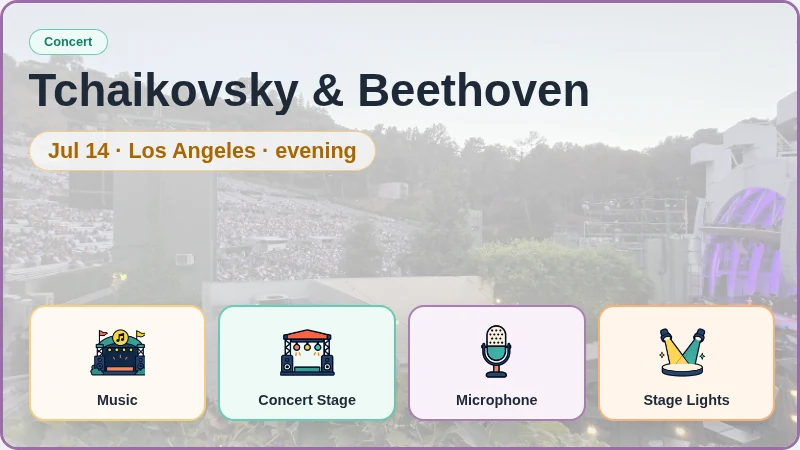 Concert

Tchaikovsky & Beethoven

Jul 14 · Los Angeles · evening

Music

Concert Stage

Microphone

Stage Lights